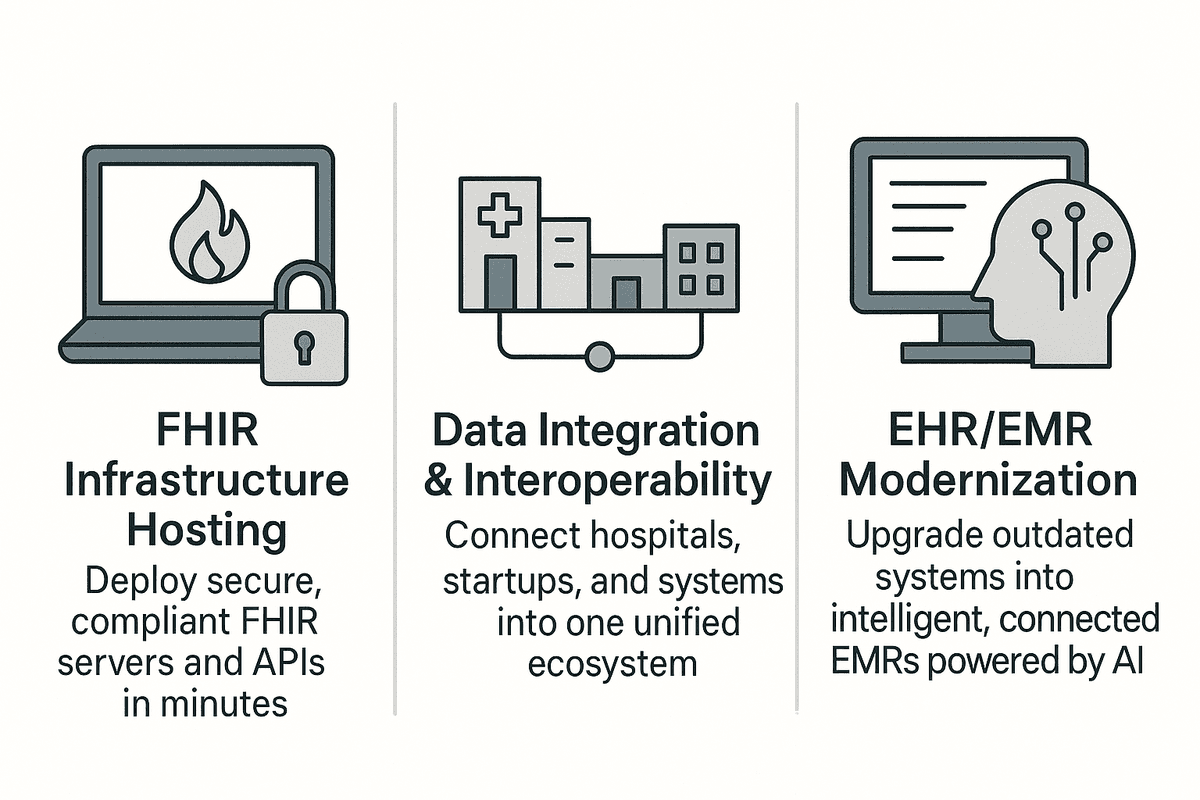 FHIR Infrastructure Hosting

Deploy secure, compliant FHIR servers and APIs in minutes

Data Integration & Interoperability

Connect hospitals, startups, and systems into one unified ecosystem

EHR/EMR Modernization

Upgrade outdated systems into intelligent, connected EMRs powered by AI